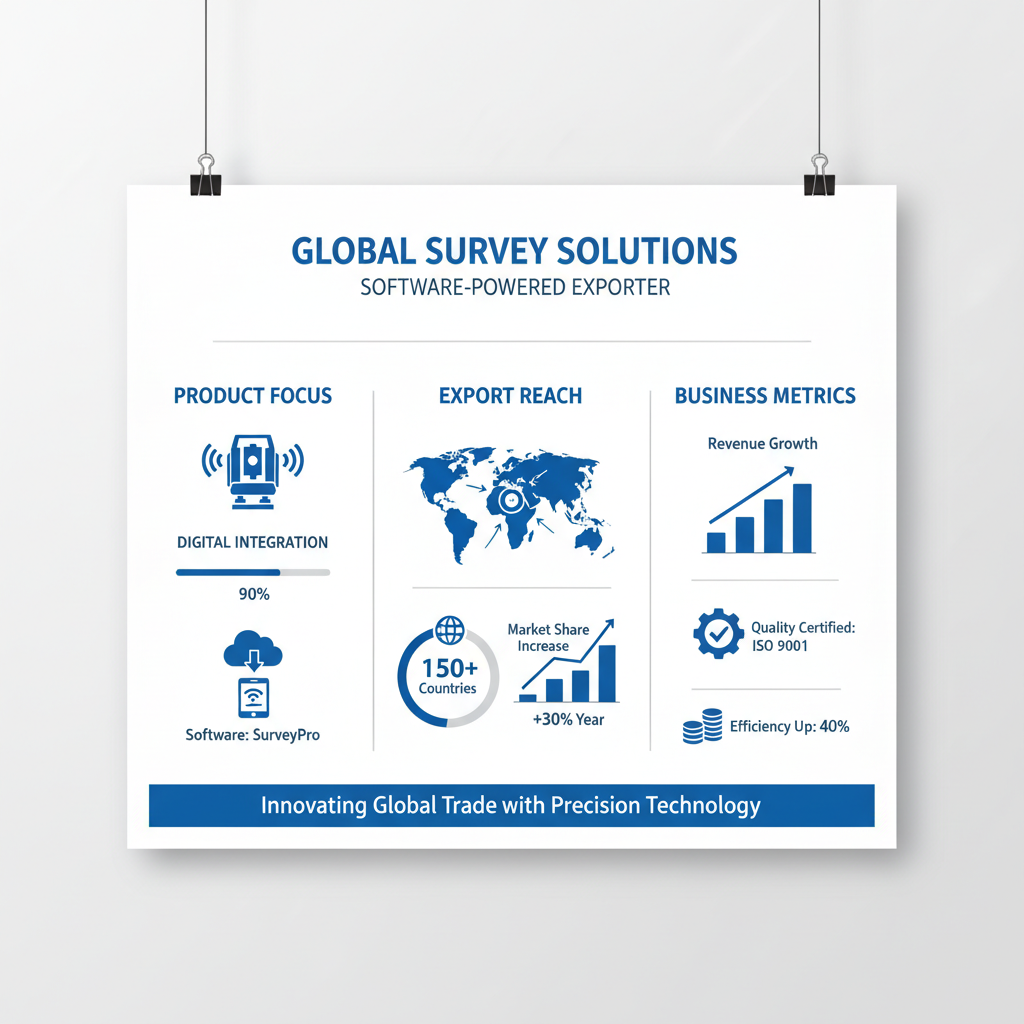 GLOBAL SURVEY SOLUTIONS
SOFTWARE-POWERED EXPORTER

PRODUCT FOCUS

DIGITAL INTEGRATION

90%

Software: SurveyPro

EXPORT REACH

150+
Countries

Market Share Increase

+30% Year

BUSINESS METRICS

Revenue Growth

Quality Certified: ISO 9001

Efficiency Up: 40%

Innovating Global Trade with Precision Technology